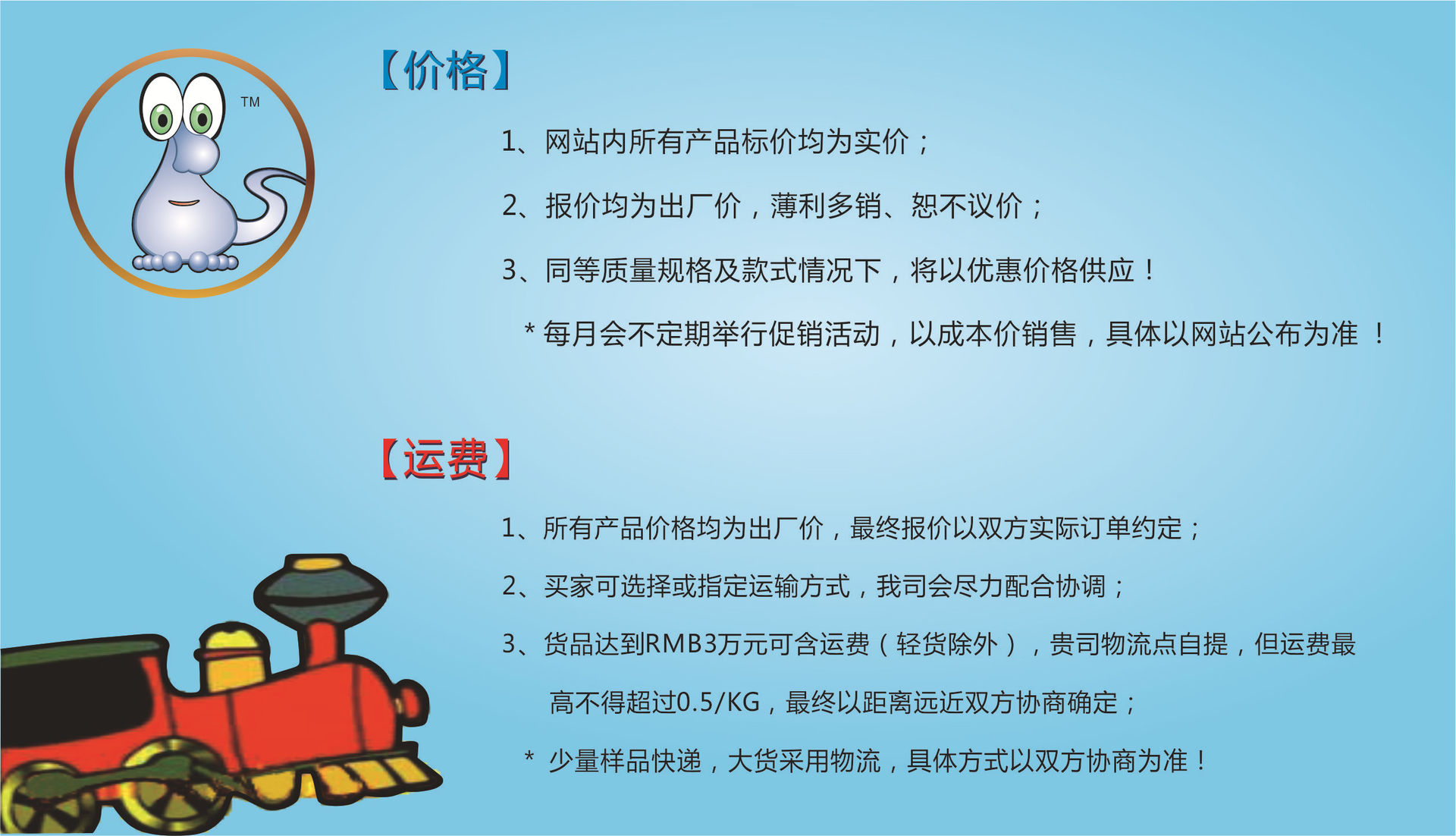 TM

【价格】

1、网站内所有产品标价均为实价；

2、报价均为出厂价，薄利多销、恕不议价；

3、同等质量规格及款式情况下，将以优惠价格供应！

* 每月会不定期举行促销活动，以成本价销售，具体以网站公布为准 ！

【运费】

1、所有产品价格均为出厂价，最终报价以双方实际订单约定；

2、买家可选择或指定运输方式，我司会尽力配合协调；

3、货品达到RMB3万元可含运费（轻货除外），贵司物流点自提，但运费最高不得超过0.5/KG，最终以距离远近双方协商确定；

* 少量样品快递，大货采用物流，具体方式以双方协商为准！